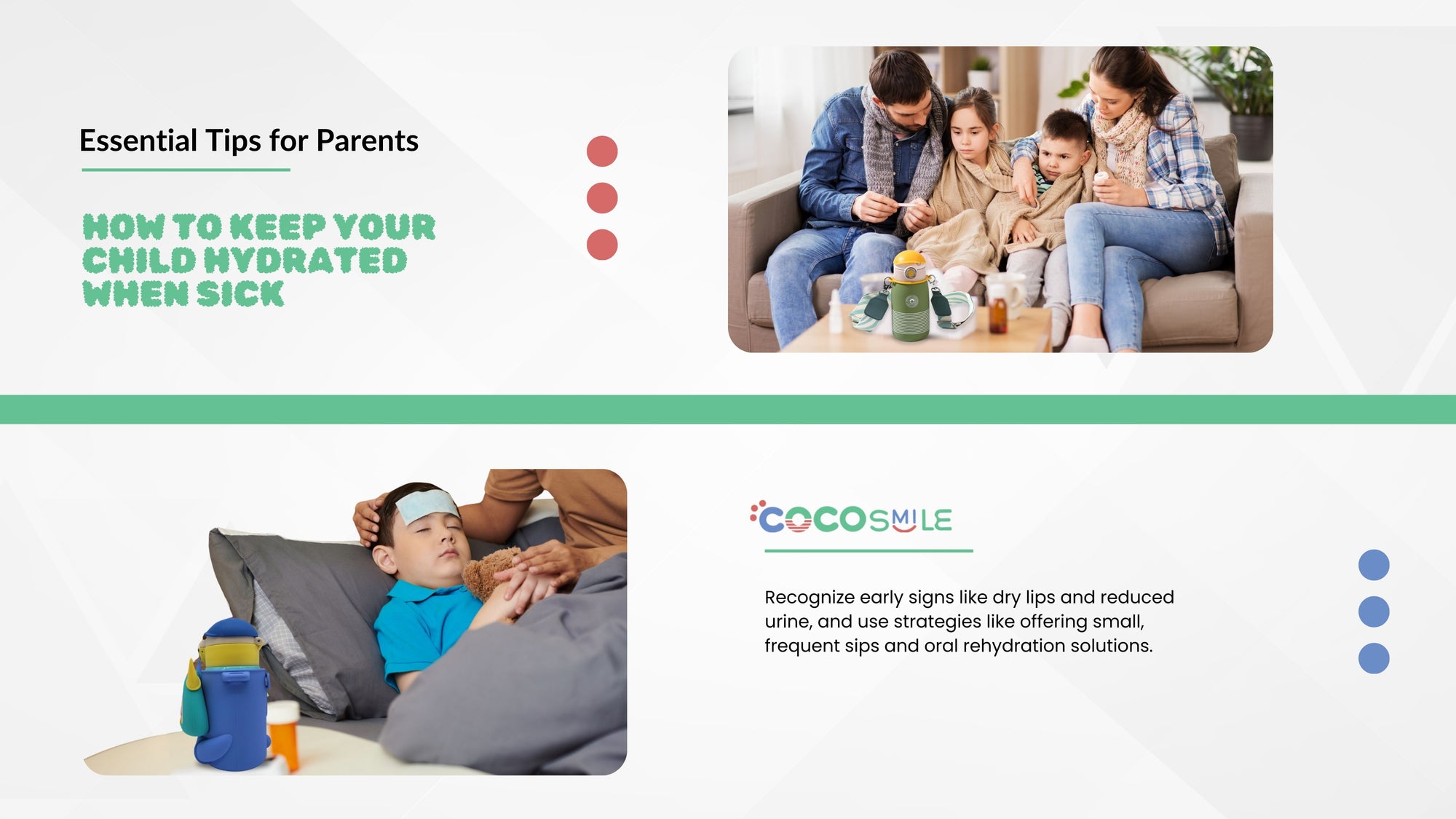 Essential Tips for Parents

HOW TO KEEP YOUR CHILD HYDRATED WHEN SICK

COCOSMILE

Recognize early signs like dry lips and reduced urine, and use strategies like offering small, frequent sips and oral rehydration solutions.